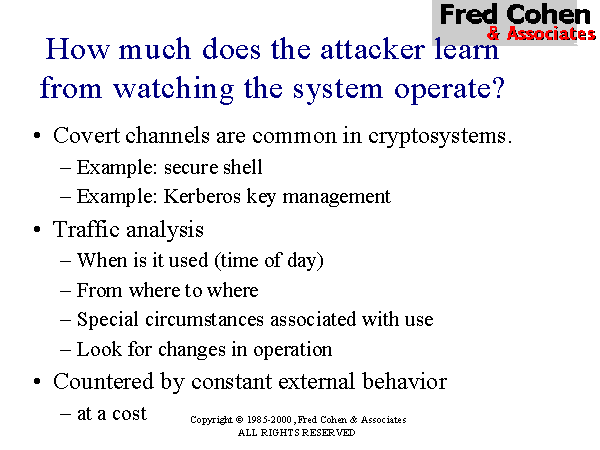 Fred Cohen
& Associates

How much does the attacker learn from watching the system operate?

• Covert channels are common in cryptosystems.
– Example: secure shell
– Example: Kerberos key management
• Traffic analysis
– When is it used (time of day)
– From where to where
– Special circumstances associated with use
– Look for changes in operation
• Countered by constant external behavior
– at a cost

Copyright © 1985-2000, Fred Cohen & Associates
ALL RIGHTS RESERVED